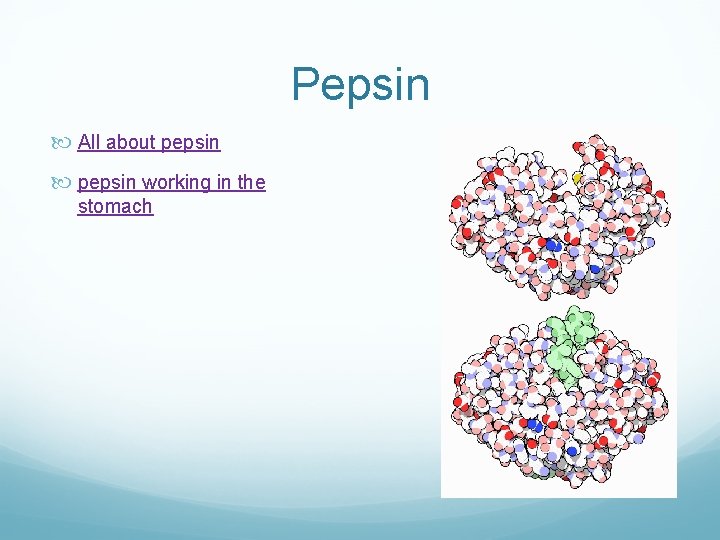 Pepsin

All about pepsin

pepsin working in the stomach